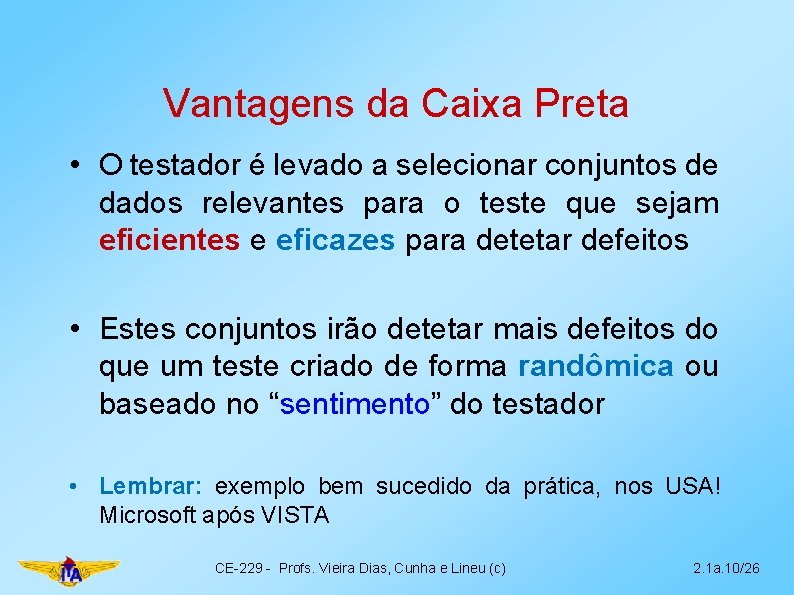 Vantagens da Caixa Preta

• O testador é levado a selecionar conjuntos de dados relevantes para o teste que sejam eficientes e eficazes para detetar defeitos

• Estes conjuntos irão detetar mais defeitos do que um teste criado de forma randômica ou baseado no “sentimento” do testador

• Lembrar: exemplo bem sucedido da prática, nos USA! Microsoft após VISTA

ITA

CE-229 - Profs. Vieira Dias, Cunha e Lineu (c)

2.1a.10/26